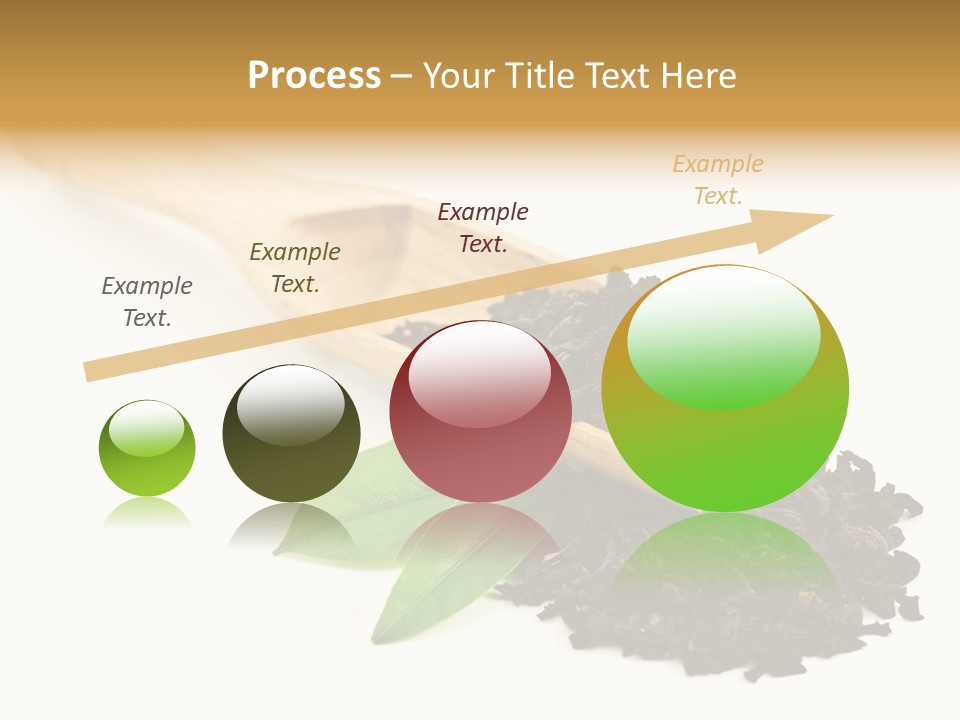 Process – Your Title Text Here

Example Text.

Example Text.

Example Text.

Example Text.